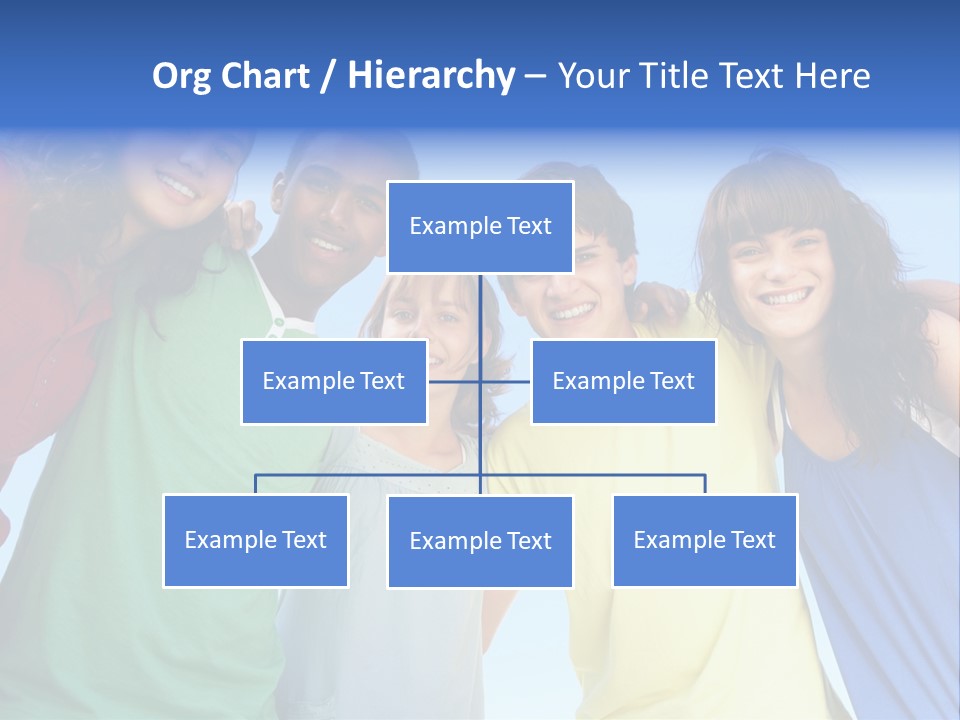 Org Chart / Hierarchy – Your Title Text Here

Example Text

Example Text

Example Text

Example Text

Example Text

Example Text